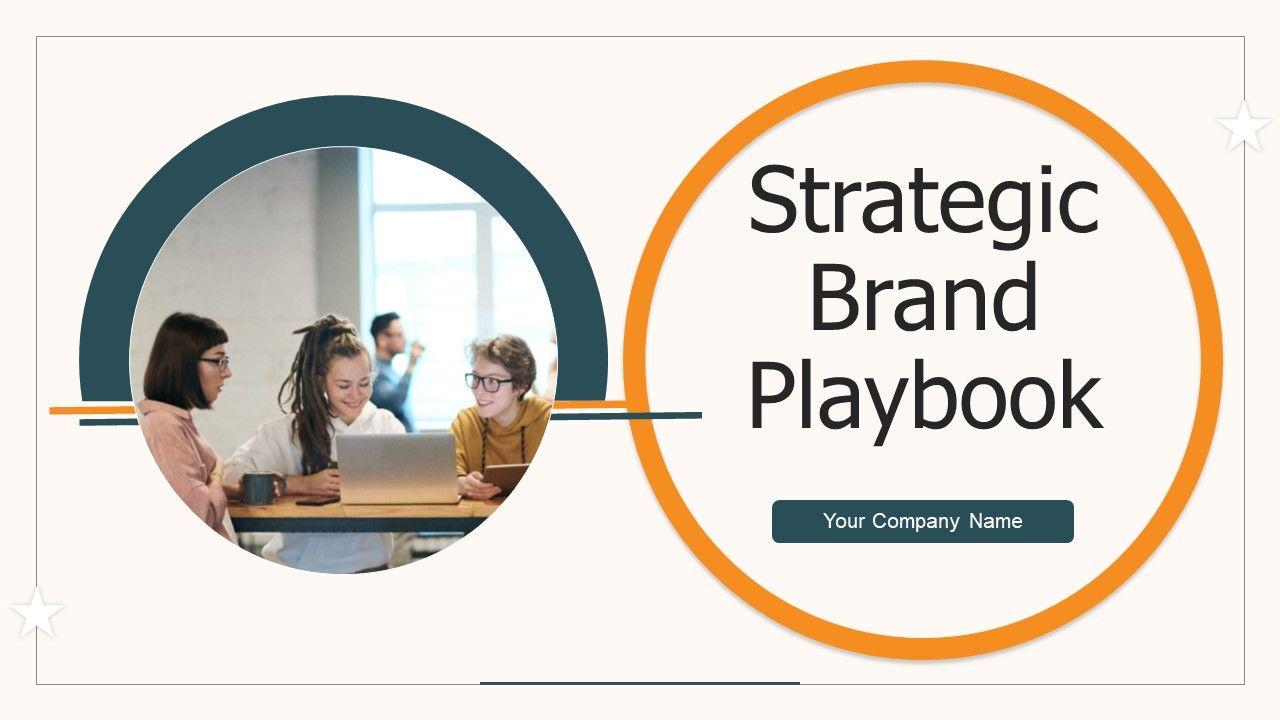 Strategic Brand Playbook

Your Company Name